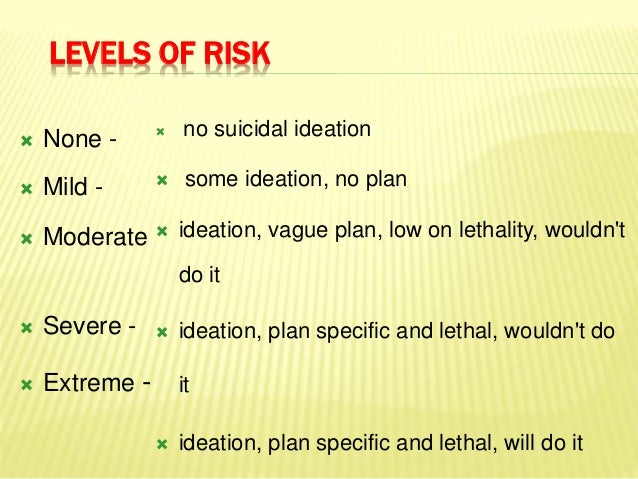 LEVELS OF RISK

None -
Mild -
Moderate
Severe -
Extreme -

no suicidal ideation
some ideation, no plan
ideation, vague plan, low on lethality, wouldn't do it
ideation, plan specific and lethal, wouldn't do it
ideation, plan specific and lethal, will do it